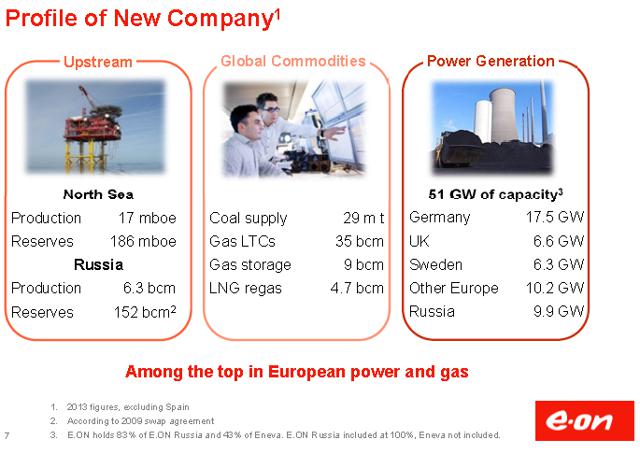 Profile of New Company$^1$

Upstream

North Sea

| Production | 17 mboe |
|---|---|
| Reserves | 186 mboe |

Russia

| Production | 6.3 bcm |
|---|---|
| Reserves | 152 bcm$^2$ |

Global Commodities

| Coal supply | 29 m t |
|---|---|
| Gas LTCs | 35 bcm |
| Gas storage | 9 bcm |
| LNG regas | 4.7 bcm |

Power Generation

51 GW of capacity$^3$

| Germany | 17.5 GW |
|---|---|
| UK | 6.6 GW |
| Sweden | 6.3 GW |
| Other Europe | 10.2 GW |
| Russia | 9.9 GW |

Among the top in European power and gas

1. 2013 figures, excluding Spain
2. According to 2009 swap agreement
3. E.ON holds 83% of E.ON Russia and 43% of Eneva. E.ON Russia included at 100%, Eneva not included.

7

e·on